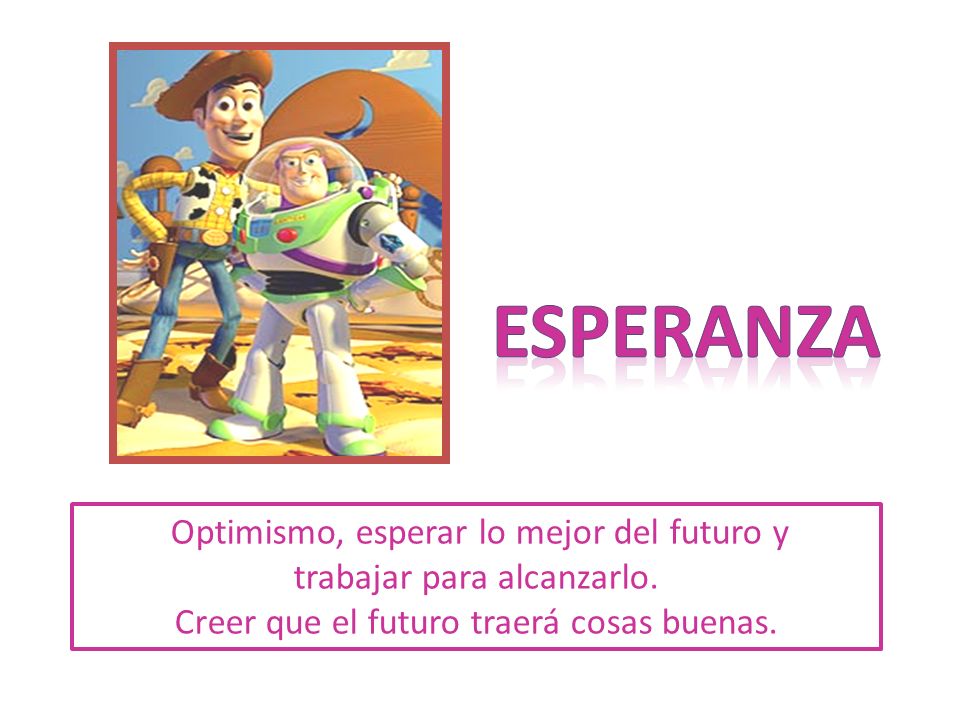 ESPERANZA

Optimismo, esperar lo mejor del futuro y trabajar para alcanzarlo.
Creer que el futuro traerá cosas buenas.